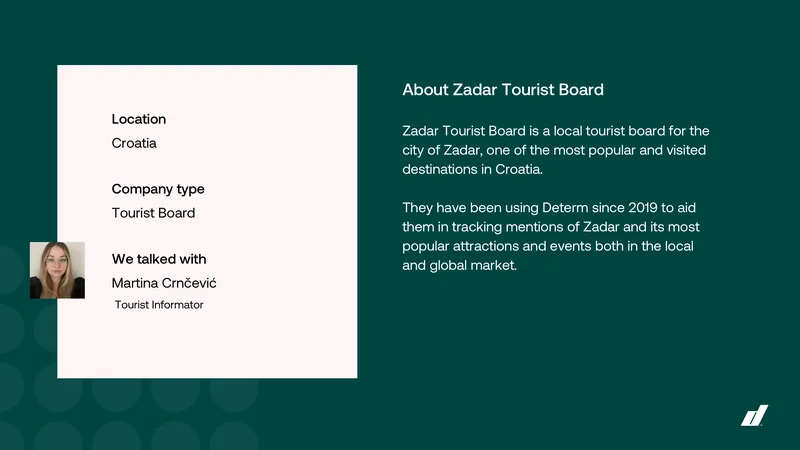 Location
Croatia

Company type
Tourist Board

We talked with
Martina Crnčević
Tourist Informator

About Zadar Tourist Board

Zadar Tourist Board is a local tourist board for the city of Zadar, one of the most popular and visited destinations in Croatia.

They have been using Determ since 2019 to aid them in tracking mentions of Zadar and its most popular attractions and events both in the local and global market.